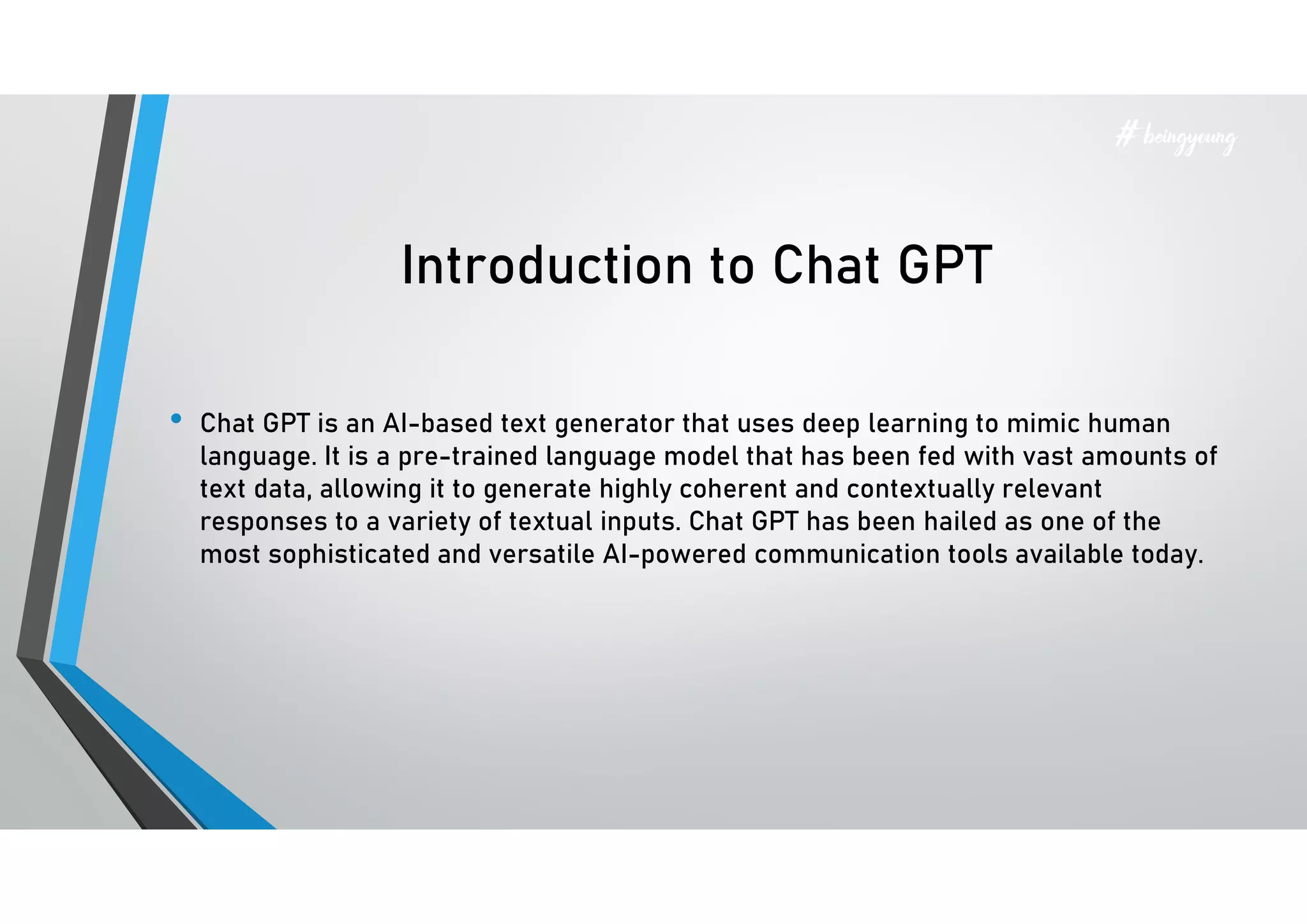 # beingyoung

Introduction to Chat GPT

• Chat GPT is an AI-based text generator that uses deep learning to mimic human language. It is a pre-trained language model that has been fed with vast amounts of text data, allowing it to generate highly coherent and contextually relevant responses to a variety of textual inputs. Chat GPT has been hailed as one of the most sophisticated and versatile AI-powered communication tools available today.